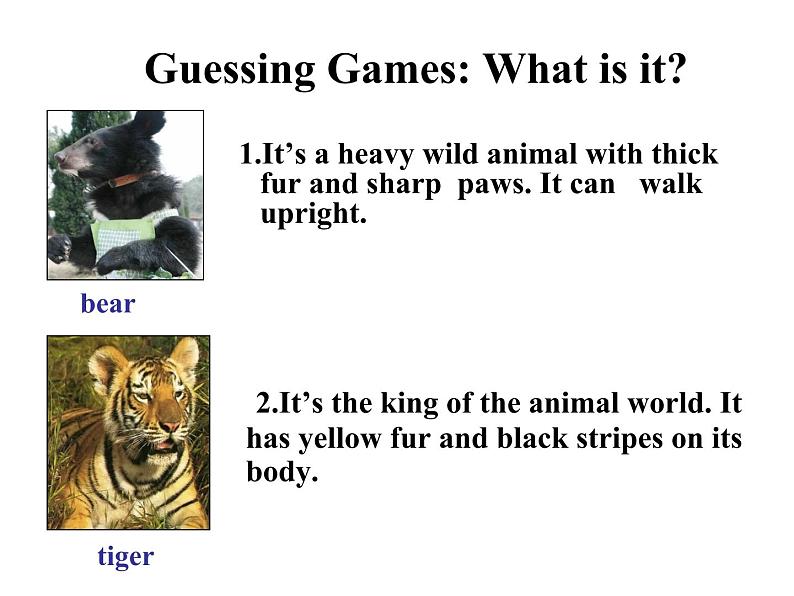 Guessing Games: What is it?

1.It’s a heavy wild animal with thick fur and sharp paws. It can walk upright.

bear

2.It’s the king of the animal world. It has yellow fur and black stripes on its body.

tiger